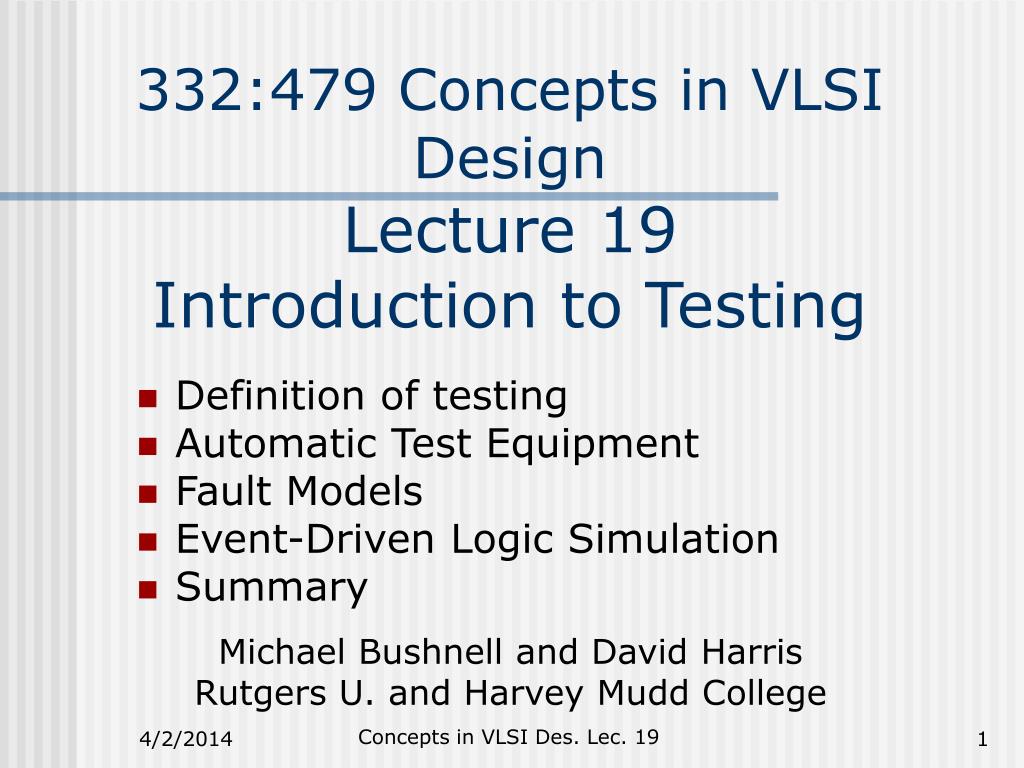 332:479 Concepts in VLSI Design
Lecture 19
Introduction to Testing

- Definition of testing
- Automatic Test Equipment
- Fault Models
- Event-Driven Logic Simulation
- Summary

Michael Bushnell and David Harris
Rutgers U. and Harvey Mudd College

4/2/2014
Concepts in VLSI Des. Lec. 19
1